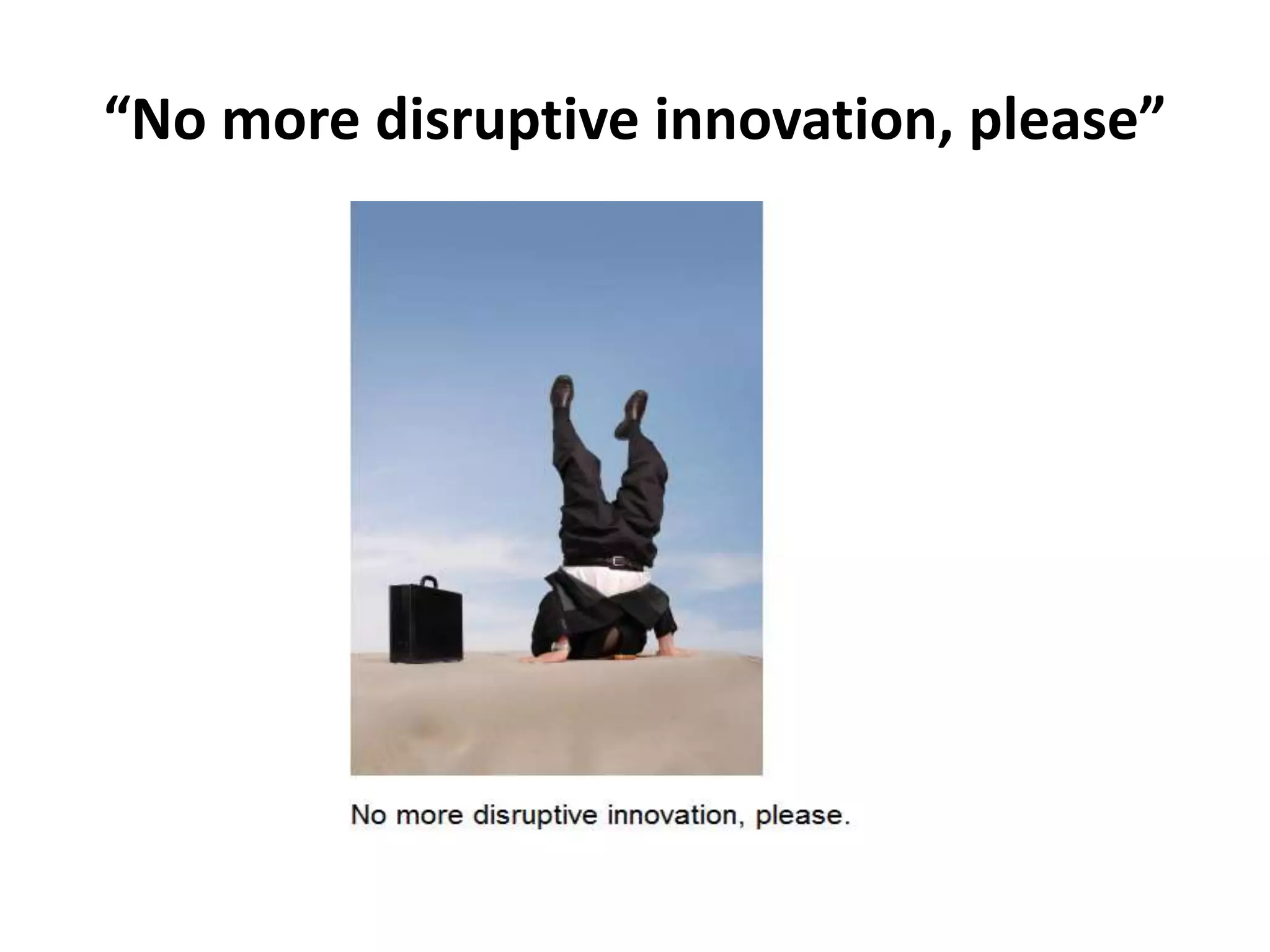 “No more disruptive innovation, please”

No more disruptive innovation, please.